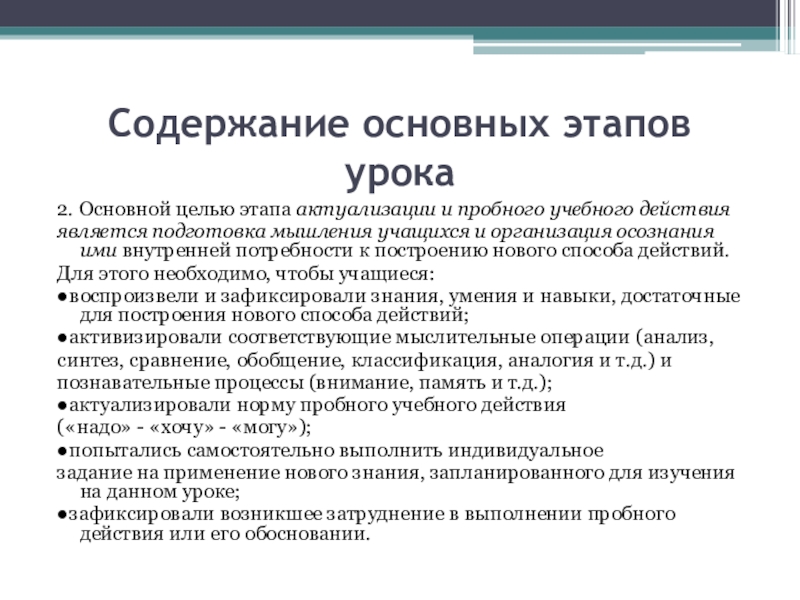 Содержание основных этапов урока

2. Основной целью этапа актуализации и пробного учебного действия является подготовка мышления учащихся и организация осознания ими внутренней потребности к построению нового способа действий.

Для этого необходимо, чтобы учащиеся:

●воспроизвели и зафиксировали знания, умения и навыки, достаточные для построения нового способа действий;

●активизировали соответствующие мыслительные операции (анализ, синтез, сравнение, обобщение, классификация, аналогия и т.д.) и познавательные процессы (внимание, память и т.д.);

●актуализировали норму пробного учебного действия («надо» - «хочу» - «могу»);

●попытались самостоятельно выполнить индивидуальное задание на применение нового знания, запланированного для изучения на данном уроке;

●зафиксировали возникшее затруднение в выполнении пробного действия или его обосновании.